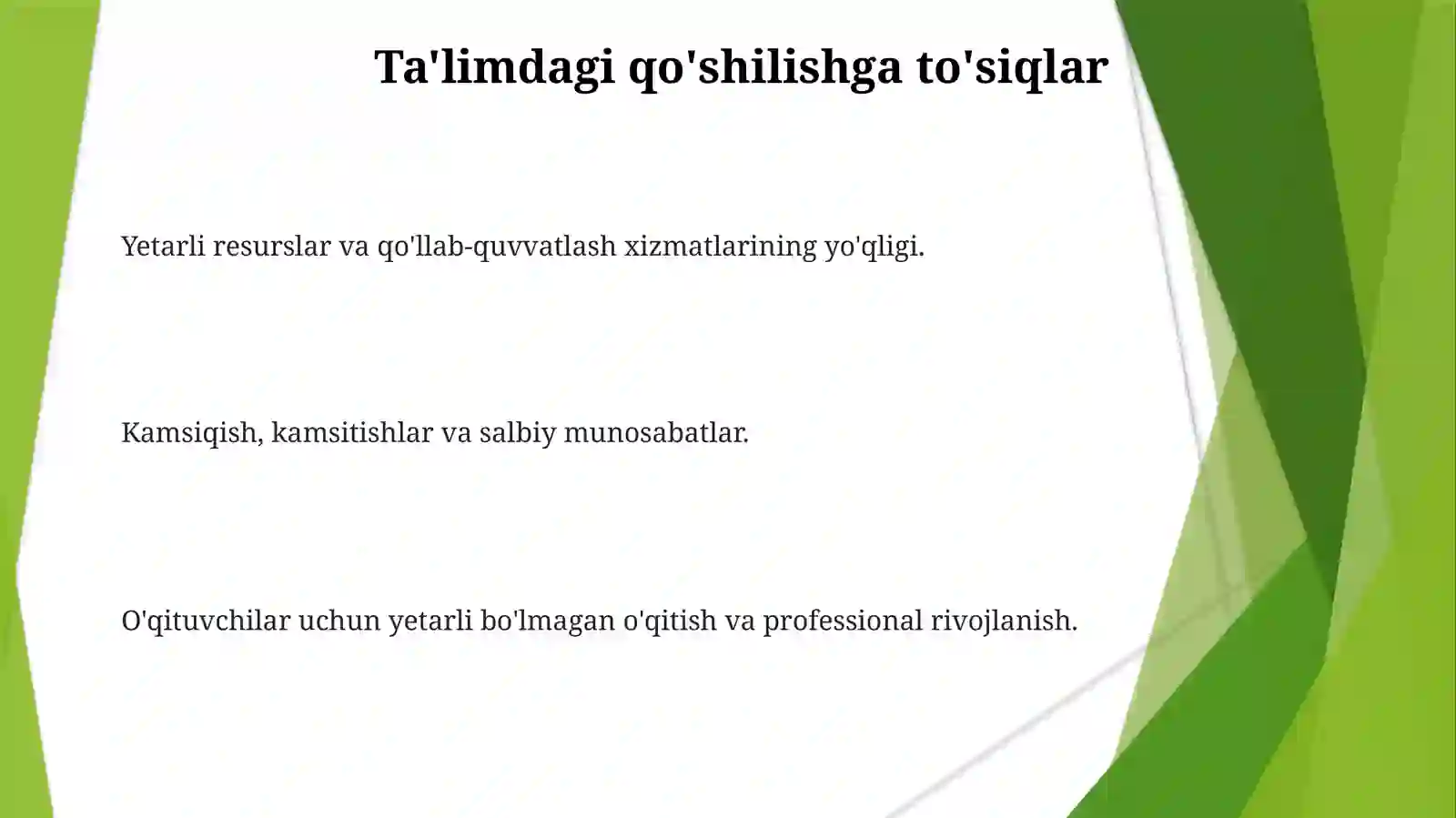 Ta'limdagi qo'shilishga to'siqlar

Yetarli resurslar va qo'llab-quvvatlash xizmatlarining yo'qligi.

Kamsiqish, kamsitishlar va salbiy munosabatlar.

O'qituvchilar uchun yetarli bo'lmagan o'qitish va professional rivojlanish.